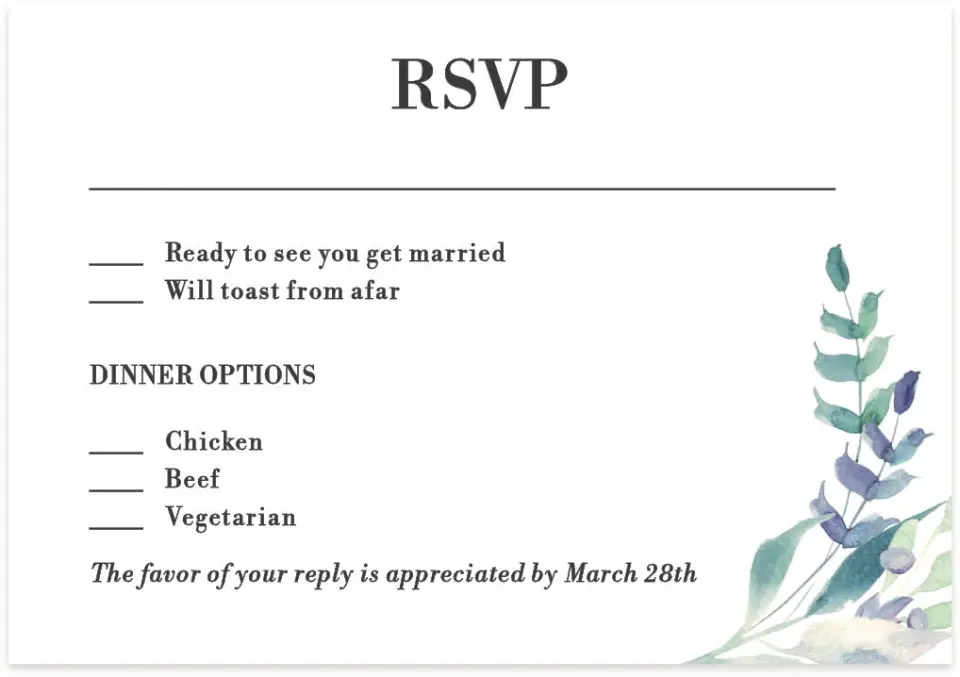 RSVP

____ Ready to see you get married
____ Will toast from afar

DINNER OPTIONS

____ Chicken
____ Beef
____ Vegetarian

The favor of your reply is appreciated by March 28th